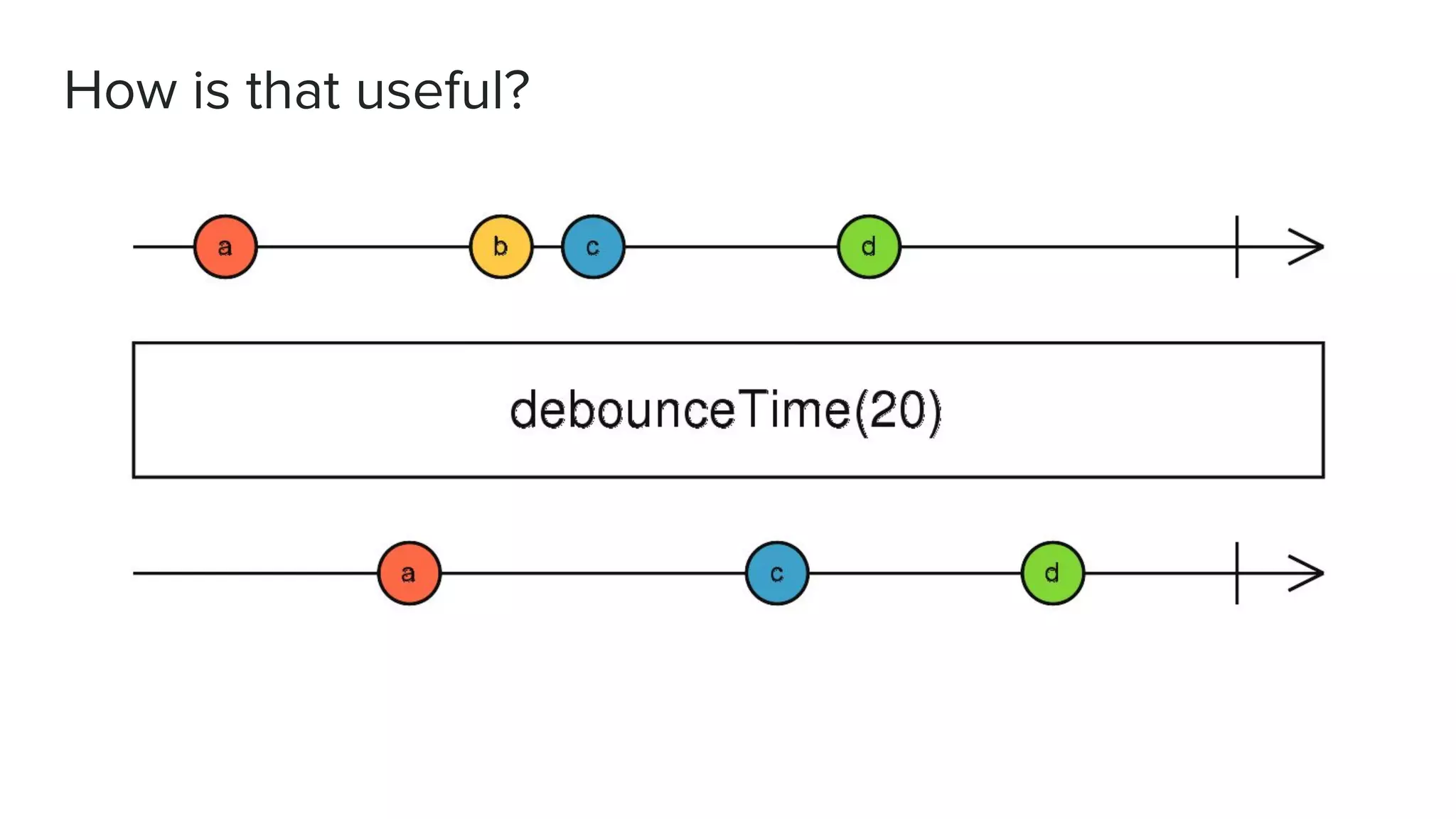 How is that useful?

a b c d

debounceTime(20)

a c d